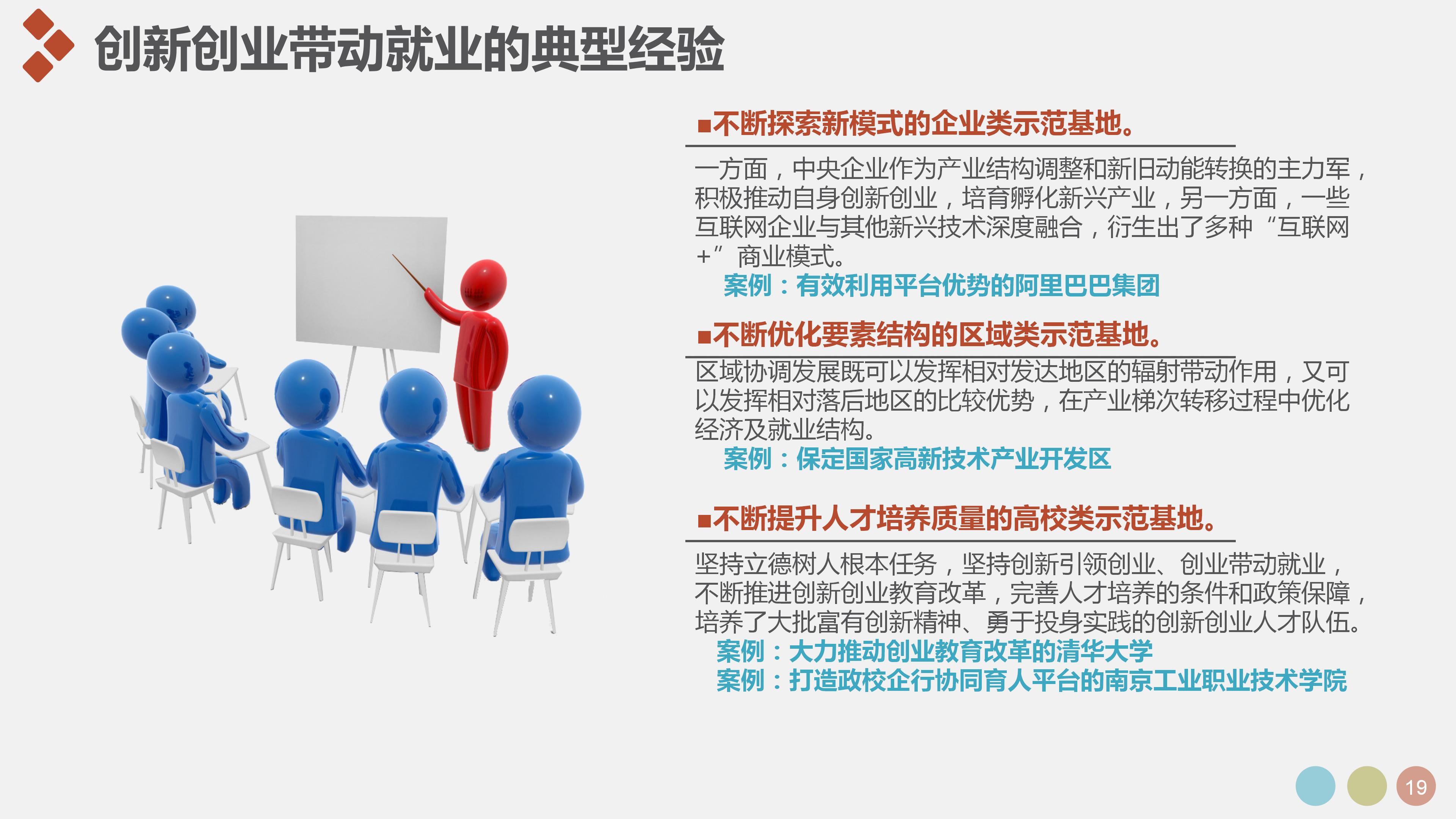 创新创业带动就业的典型经验

■不断探索新模式的企业类示范基地。

一方面，中央企业作为产业结构调整和新旧动能转换的主力军，积极推动自身创新创业，培育孵化新兴产业，另一方面，一些互联网企业与其他新兴技术深度融合，衍生出了多种“互联网+”商业模式。

案例：有效利用平台优势的阿里巴巴集团

■不断优化要素结构的区域类示范基地。

区域协调发展既可以发挥相对发达地区的辐射带动作用，又可以发挥相对落后地区的比较优势，在产业梯次转移过程中优化经济及就业结构。

案例：保定国家高新技术产业开发区

■不断提升人才培养质量的高校类示范基地。

坚持立德树人根本任务，坚持创新引领创业、创业带动就业，不断推进创新创业教育改革，完善人才培养的条件和政策保障，培养了大批富有创新精神、勇于投身实践的创新创业人才队伍。

案例：大力推动创业教育改革的清华大学
案例：打造政校企行协同育人平台的南京工业职业技术学院

19